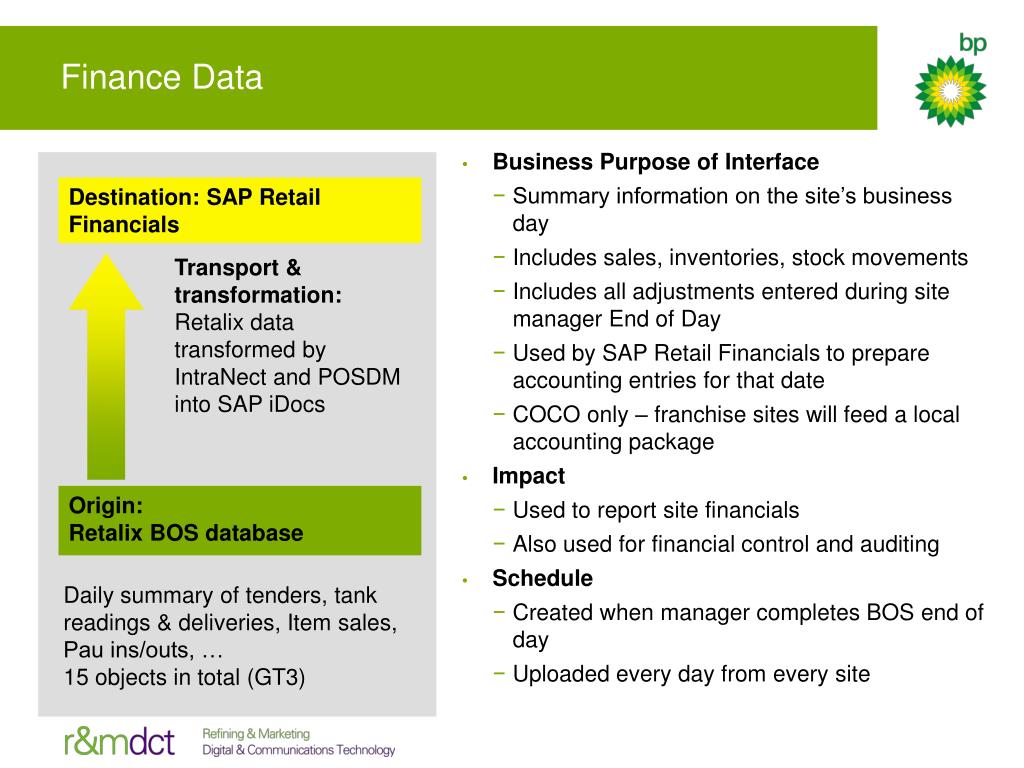 Finance Data

bp

Destination: SAP Retail Financials

Transport & transformation:
Retalix data transformed by IntraNect and POSDM into SAP iDocs

Origin:
Retalix BOS database

Daily summary of tenders, tank readings & deliveries, Item sales, Pau ins/outs, …
15 objects in total (GT3)

• Business Purpose of Interface
− Summary information on the site’s business day
− Includes sales, inventories, stock movements
− Includes all adjustments entered during site manager End of Day
− Used by SAP Retail Financials to prepare accounting entries for that date
− COCO only – franchise sites will feed a local accounting package
• Impact
− Used to report site financials
− Also used for financial control and auditing
• Schedule
− Created when manager completes BOS end of day
− Uploaded every day from every site

r&mdct Refining & Marketing
Digital & Communications Technology